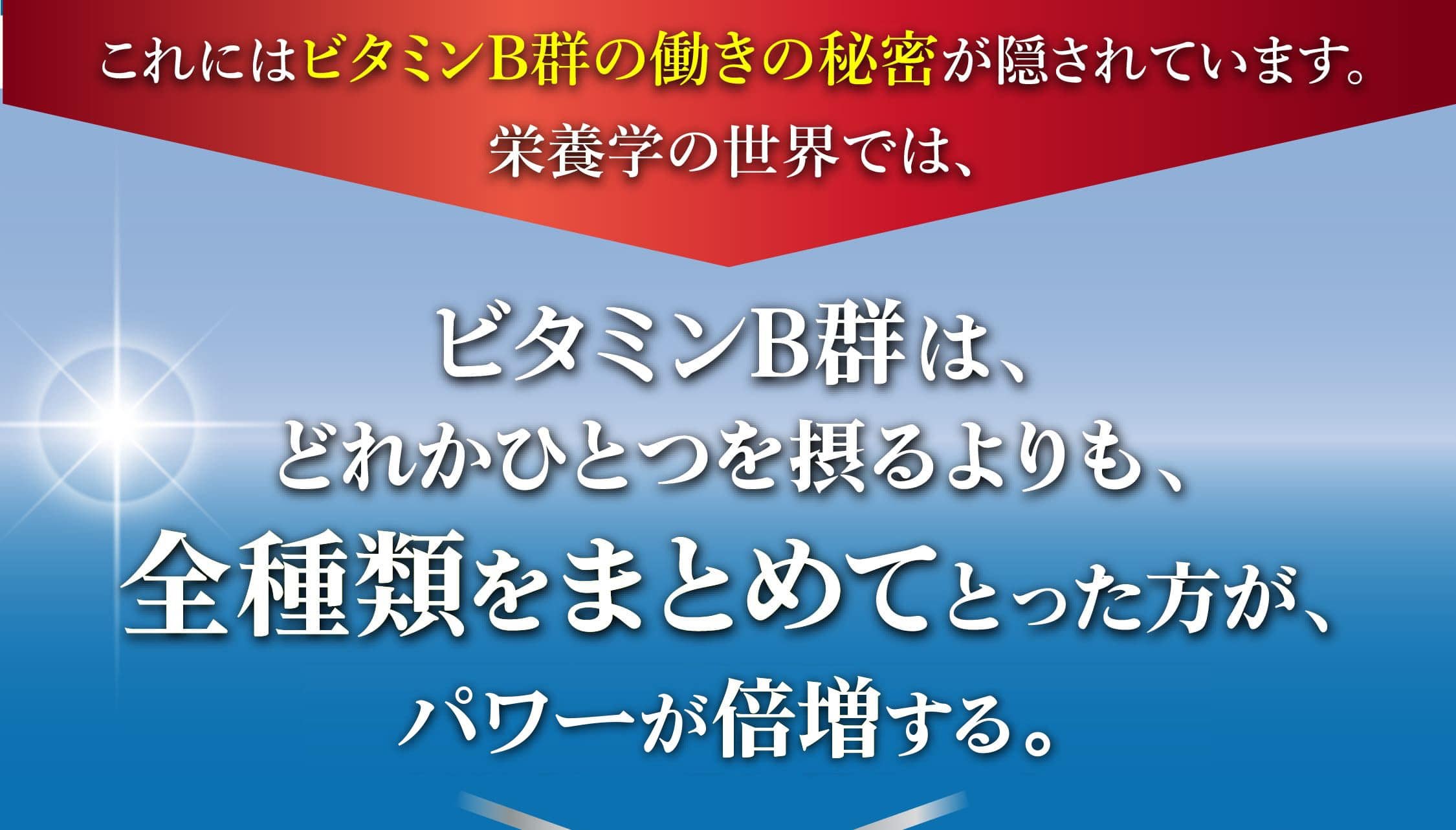 これにはビタミンB群の働きの秘密が隠されています。
栄養学の世界では、

ビタミンB群は、
どれかひとつを摂るよりも、
全種類をまとめてとった方が、
パワーが倍増する。